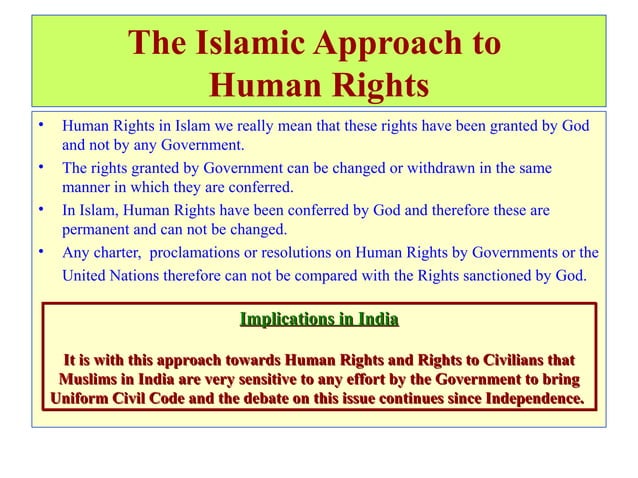 The Islamic Approach to Human Rights

• Human Rights in Islam we really mean that these rights have been granted by God and not by any Government.
• The rights granted by Government can be changed or withdrawn in the same manner in which they are conferred.
• In Islam, Human Rights have been conferred by God and therefore these are permanent and can not be changed.
• Any charter, proclamations or resolutions on Human Rights by Governments or the United Nations therefore can not be compared with the Rights sanctioned by God.

Implications in India

It is with this approach towards Human Rights and Rights to Civilians that Muslims in India are very sensitive to any effort by the Government to bring Uniform Civil Code and the debate on this issue continues since Independence.